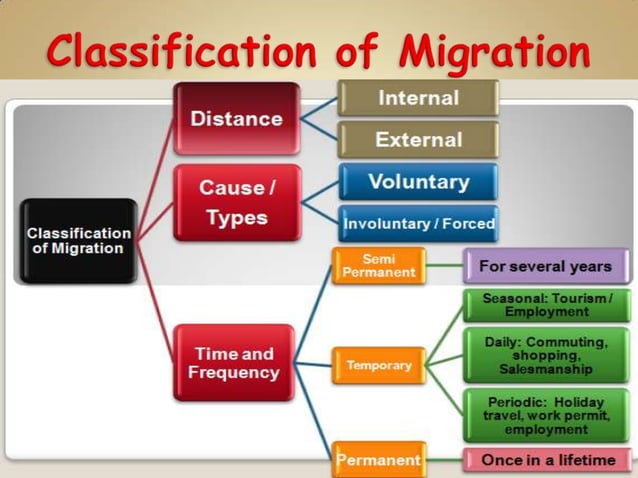 Classification of Migration

Classification of Migration

Distance

Internal

External

Cause / Types

Voluntary

Involuntary / Forced

Time and Frequency

Semi Permanent

For several years

Temporary

Seasonal: Tourism / Employment

Daily: Commuting, shopping, Salesmanship

Periodic: Holiday travel, work permit, employment

Permanent

Once in a lifetime